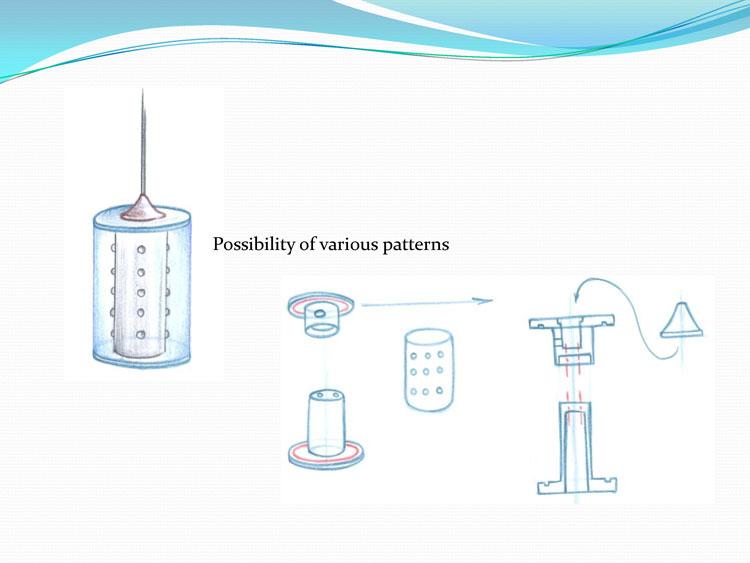 Possibility of various patterns